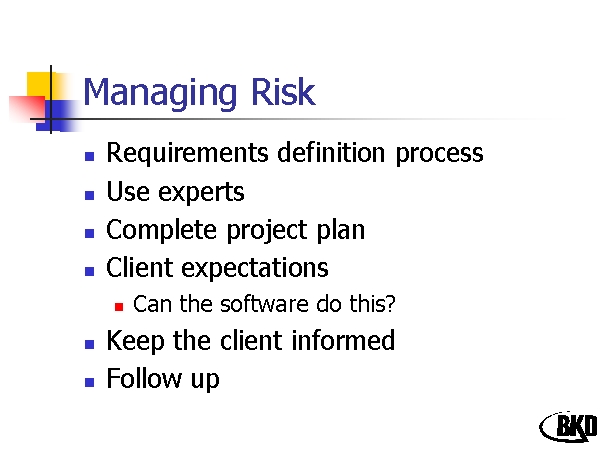 Managing Risk

- Requirements definition process
- Use experts
- Complete project plan
- Client expectations
  - Can the software do this?
- Keep the client informed
- Follow up

BKD